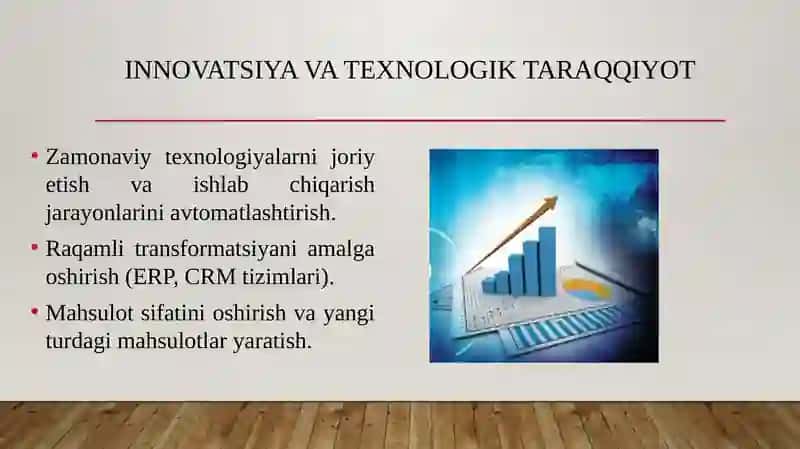 INNOVATSIYA VA TEXNOLOGIK TARAQQIYOT

• Zamonaviy texnologiyalarni joriy etish va ishlab chiqarish jarayonlarini avtomatlashtirish.

• Raqamli transformatsiyani amalga oshirish (ERP, CRM tizimlari).

• Mahsulot sifatini oshirish va yangi turdagi mahsulotlar yaratish.